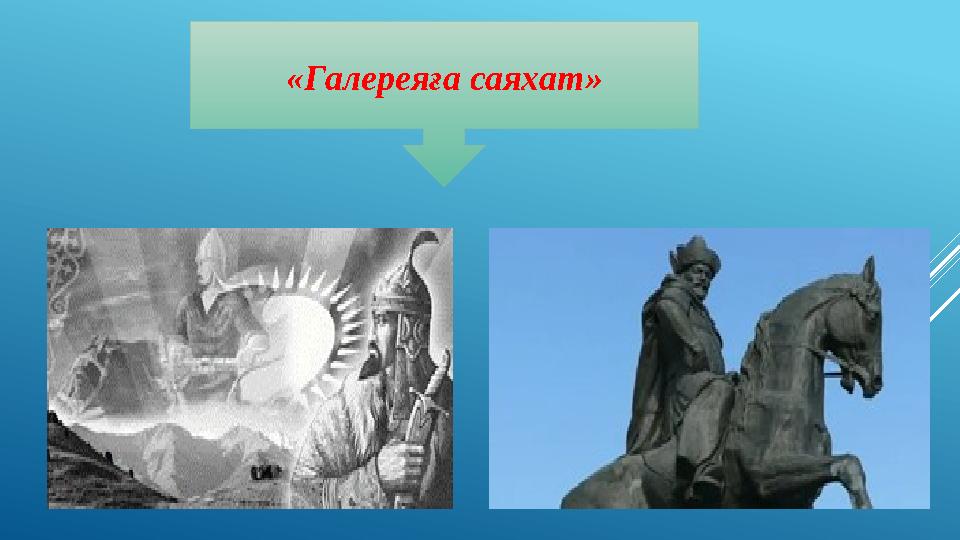 «Галереяға саяхат»